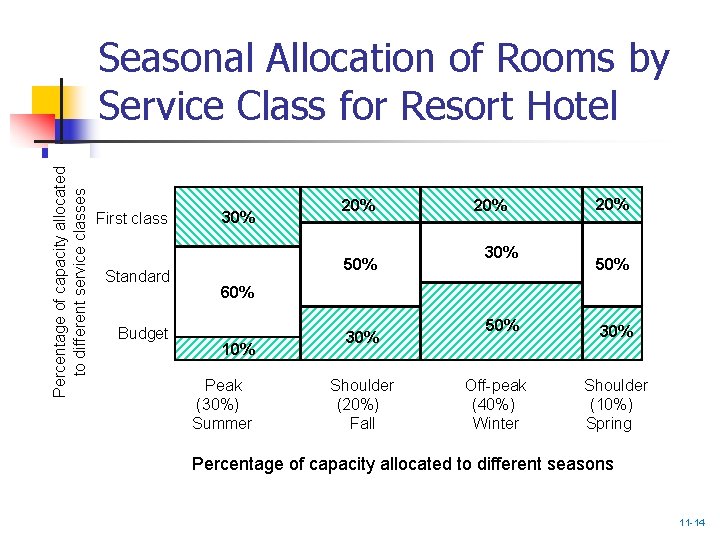 Seasonal Allocation of Rooms by Service Class for Resort Hotel

Percentage of capacity allocated to different service classes

First class
Standard
Budget

30%
60%
10%

20%
50%
30%

20%
30%
50%

20%
50%
30%

Peak (30%) Summer
Shoulder (20%) Fall
Off-peak (40%) Winter
Shoulder (10%) Spring

Percentage of capacity allocated to different seasons

11-14